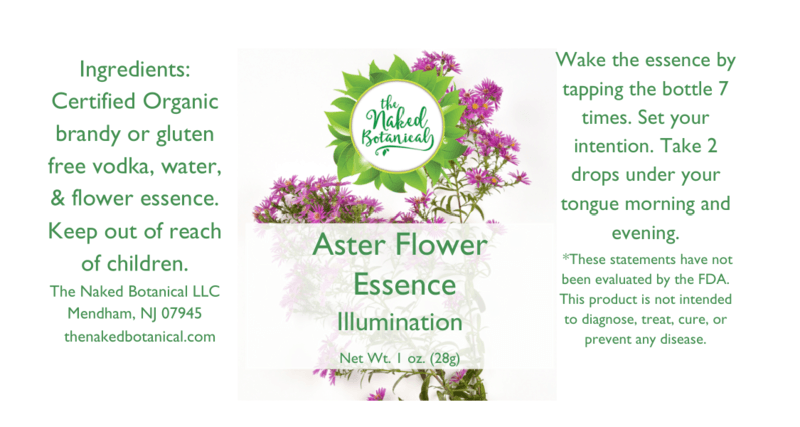 Ingredients: Certified Organic brandy or gluten free vodka, water, & flower essence. Keep out of reach of children.

The Naked Botanical LLC
Mendham, NJ 07945
thenakedbotanical.com

the Naked Botanical

Aster Flower Essence
Illumination

Net Wt. 1 oz. (28g)

Wake the essence by tapping the bottle 7 times. Set your intention. Take 2 drops under your tongue morning and evening.

*These statements have not been evaluated by the FDA. This product is not intended to diagnose, treat, cure, or prevent any disease.